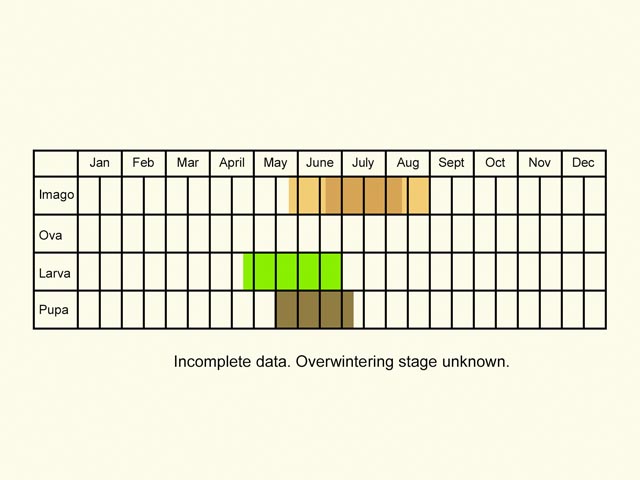 |  | Jan | Feb | Mar | April | May | June | July | Aug | Sept | Oct | Nov | Dec |
|---|---|---|---|---|---|---|---|---|---|---|---|---|
| Imago |  |  |  |  |  |  |  |  |  |  |  |  |
| Ova |  |  |  |  |  |  |  |  |  |  |  |  |
| Larva |  |  |  |  |  |  |  |  |  |  |  |  |
| Pupa |  |  |  |  |  |  |  |  |  |  |  |  |

Incomplete data. Overwintering stage unknown.